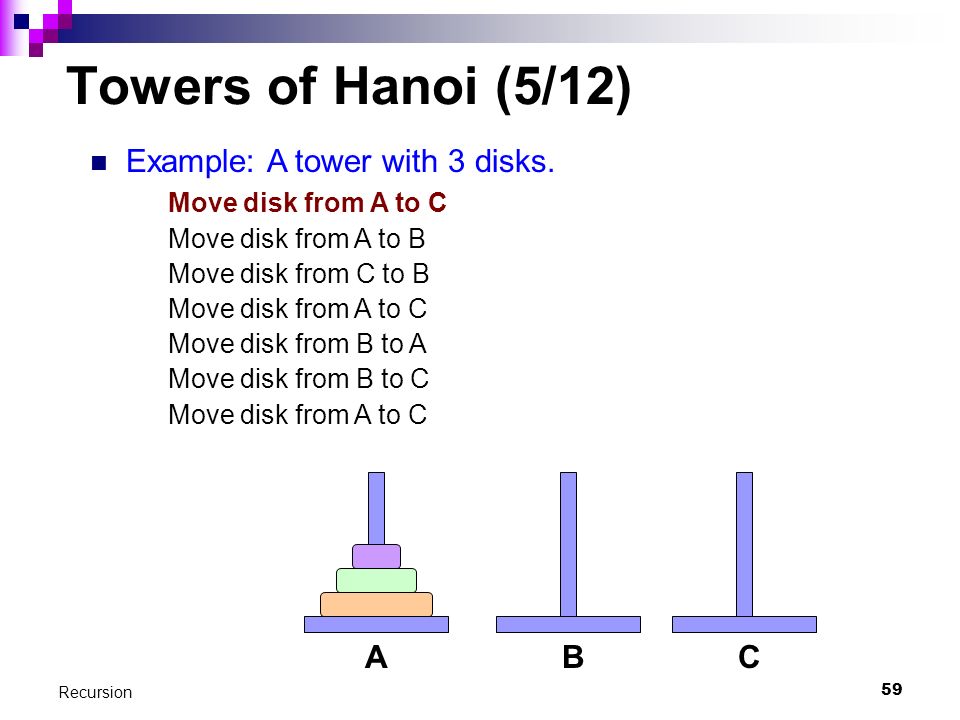 Towers of Hanoi (5/12)

Example: A tower with 3 disks.

Move disk from A to C
Move disk from A to B
Move disk from C to B
Move disk from A to C
Move disk from B to A
Move disk from B to C
Move disk from A to C

A B C

Recursion

59